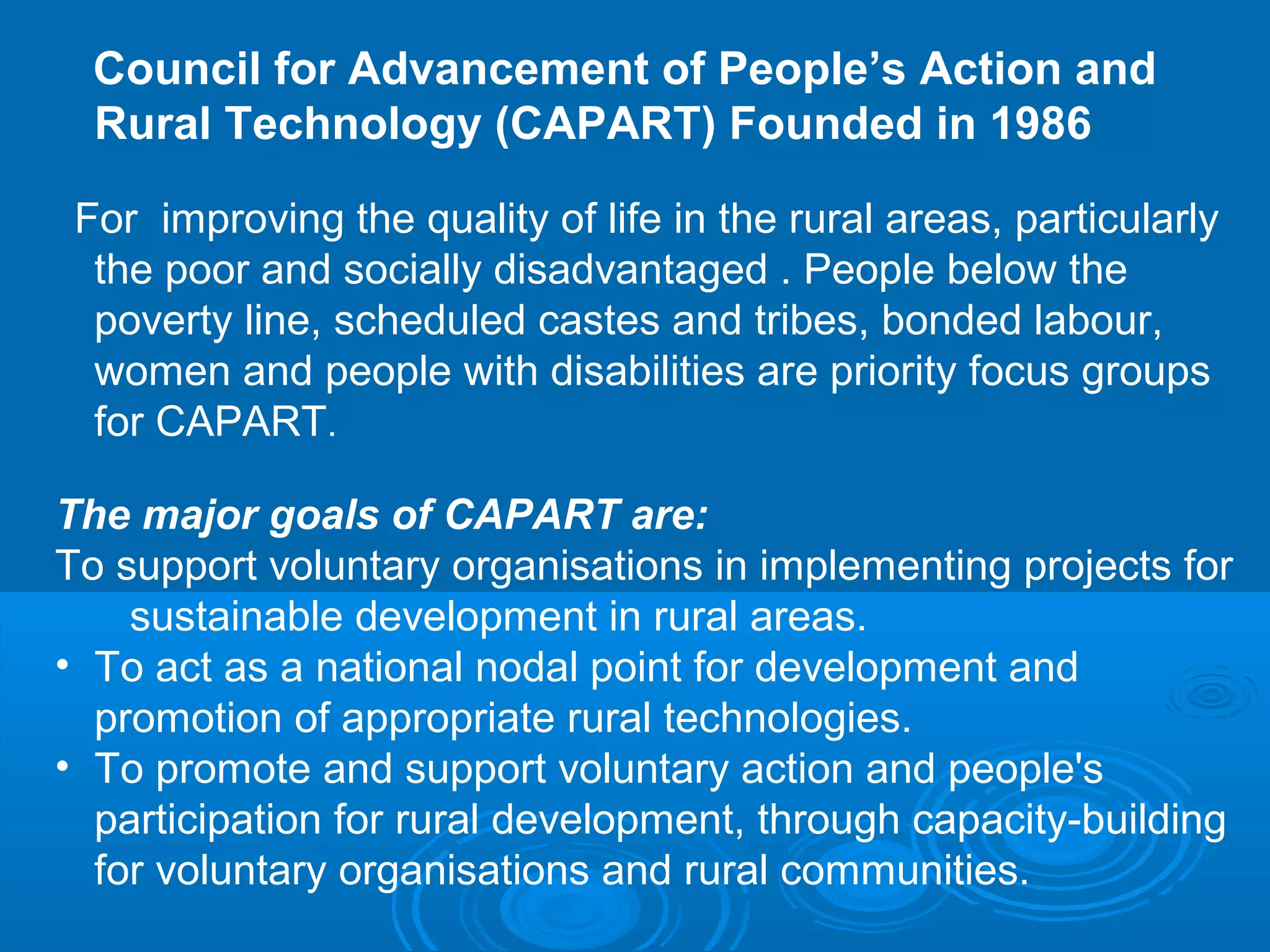 Council for Advancement of People's Action and Rural Technology (CAPART) Founded in 1986

For improving the quality of life in the rural areas, particularly the poor and socially disadvantaged . People below the poverty line, scheduled castes and tribes, bonded labour, women and people with disabilities are priority focus groups for CAPART.

The major goals of CAPART are:
To support voluntary organisations in implementing projects for sustainable development in rural areas.
• To act as a national nodal point for development and promotion of appropriate rural technologies.
• To promote and support voluntary action and people's participation for rural development, through capacity-building for voluntary organisations and rural communities.